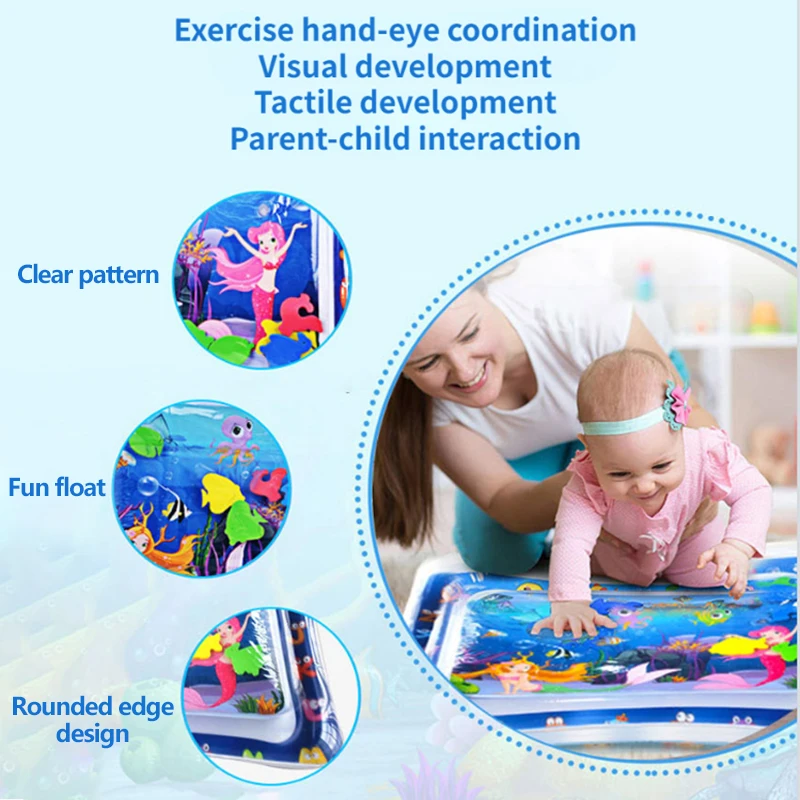 Exercise hand-eye coordination
Visual development
Tactile development
Parent-child interaction

Clear pattern

Fun float

Rounded edge design